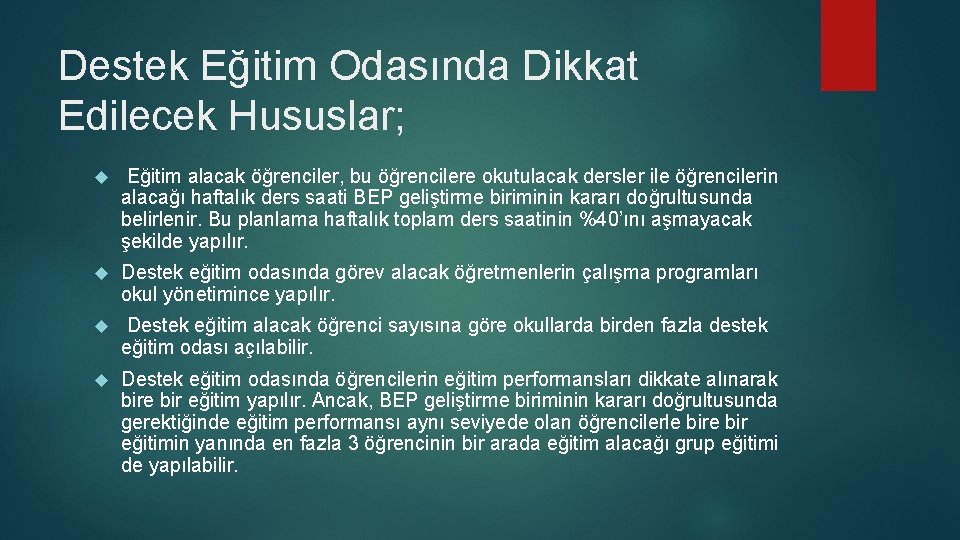 Destek Eğitim Odasında Dikkat Edilecek Hususlar;

Eğitim alacak öğrenciler, bu öğrencilere okutulacak dersler ile öğrencilerin alacağı haftalık ders saati BEP geliştirme biriminin kararı doğrultusunda belirlenir. Bu planlama haftalık toplam ders saatinin %40'ını aşmayacak şekilde yapılır.

Destek eğitim odasında görev alacak öğretmenlerin çalışma programları okul yönetimince yapılır.

Destek eğitim alacak öğrenci sayısına göre okullarda birden fazla destek eğitim odası açılabilir.

Destek eğitim odasında öğrencilerin eğitim performansları dikkate alınarak bire bir eğitim yapılır. Ancak, BEP geliştirme biriminin kararı doğrultusunda gerektiğinde eğitim performansı aynı seviyede olan öğrencilerle bire bir eğitimin yanında en fazla 3 öğrencinin bir arada eğitim alacağı grup eğitimi de yapılabilir.